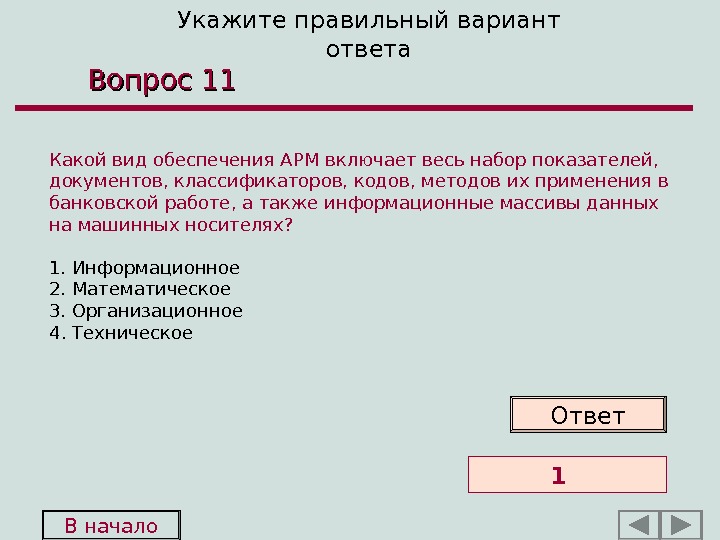 Укажите правильный вариант ответа

Вопрос 11

Какой вид обеспечения АРМ включает весь набор показателей, документов, классификаторов, кодов, методов их применения в банковской работе, а также информационные массивы данных на машинных носителях?

1. Информационное
2. Математическое
3. Организационное
4. Техническое

Ответ

1

В начало